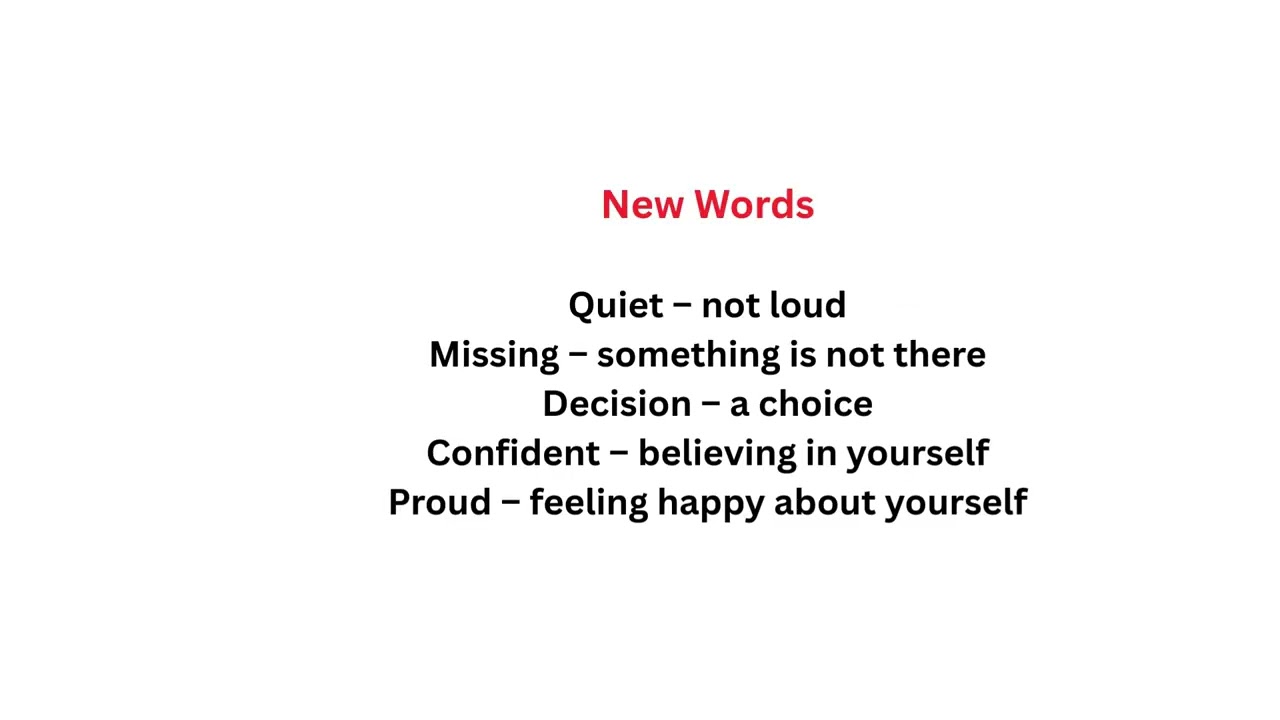 New Words

Quiet – not loud
Missing – something is not there
Decision – a choice
Confident – believing in yourself
Proud – feeling happy about yourself